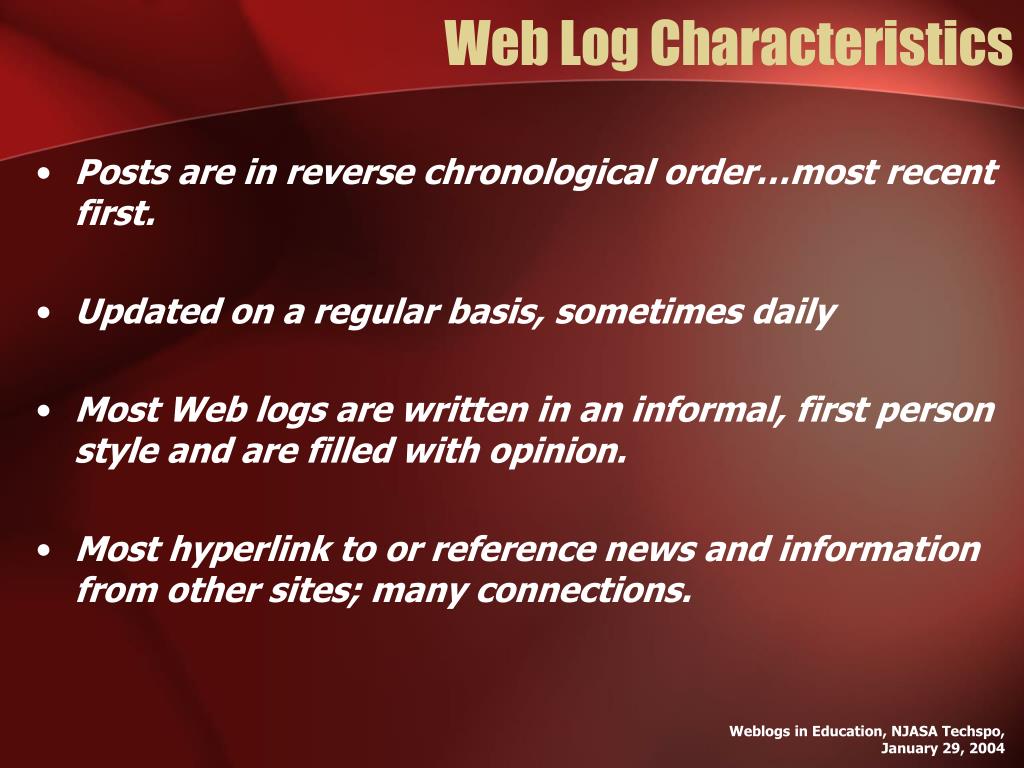 Web Log Characteristics

• Posts are in reverse chronological order…most recent first.

• Updated on a regular basis, sometimes daily

• Most Web logs are written in an informal, first person style and are filled with opinion.

• Most hyperlink to or reference news and information from other sites; many connections.

Weblogs in Education, NJASA Techspo, January 29, 2004